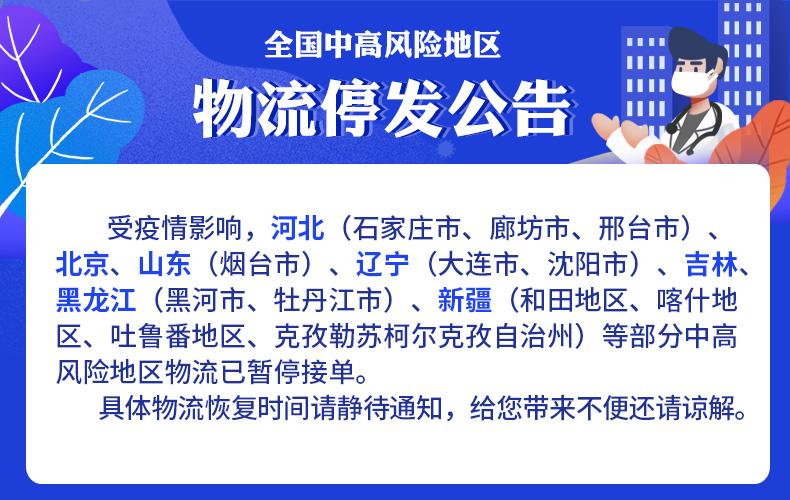 全国中高风险地区

物流停发公告

受疫情影响，河北（石家庄市、廊坊市、邢台市）、北京、山东（烟台市）、辽宁（大连市、沈阳市）、吉林、黑龙江（黑河市、牡丹江市）、新疆（和田地区、喀什地区、吐鲁番地区、克孜勒苏柯尔克孜自治州）等部分中高风险地区物流已暂停接单。

具体物流恢复时间请静待通知，给您带来不便还请谅解。